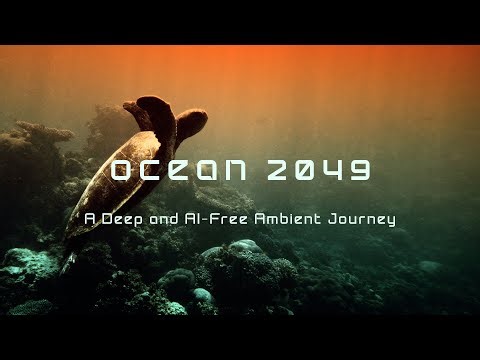 OCEAN 2049

A Deep and AI-Free Ambient Journey